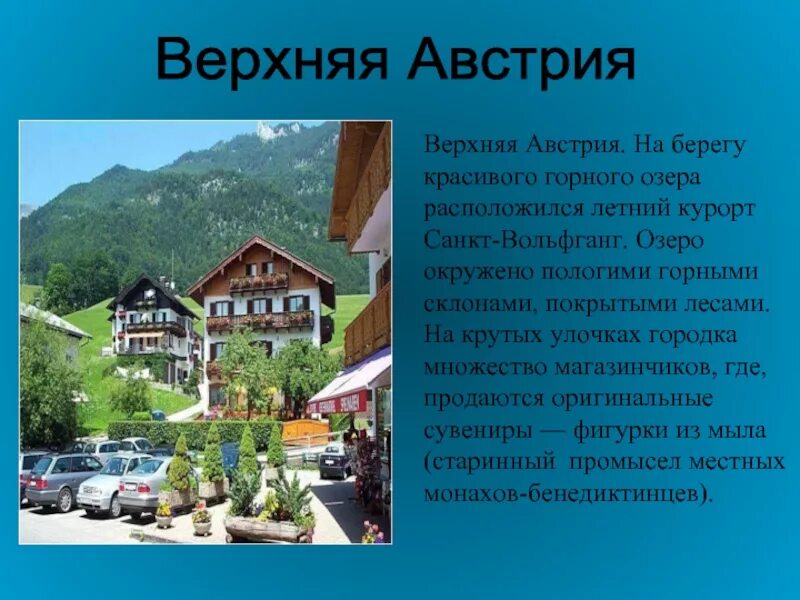 Верхняя Австрия

Верхняя Австрия. На берегу красивого горного озера расположился летний курорт Санкт-Вольфганг. Озеро окружено пологими горными склонами, покрытыми лесами. На крутых улочках городка множество магазинчиков, где, продаются оригинальные сувениры — фигурки из мыла (старинный промысел местных монахов-бенедиктинцев).